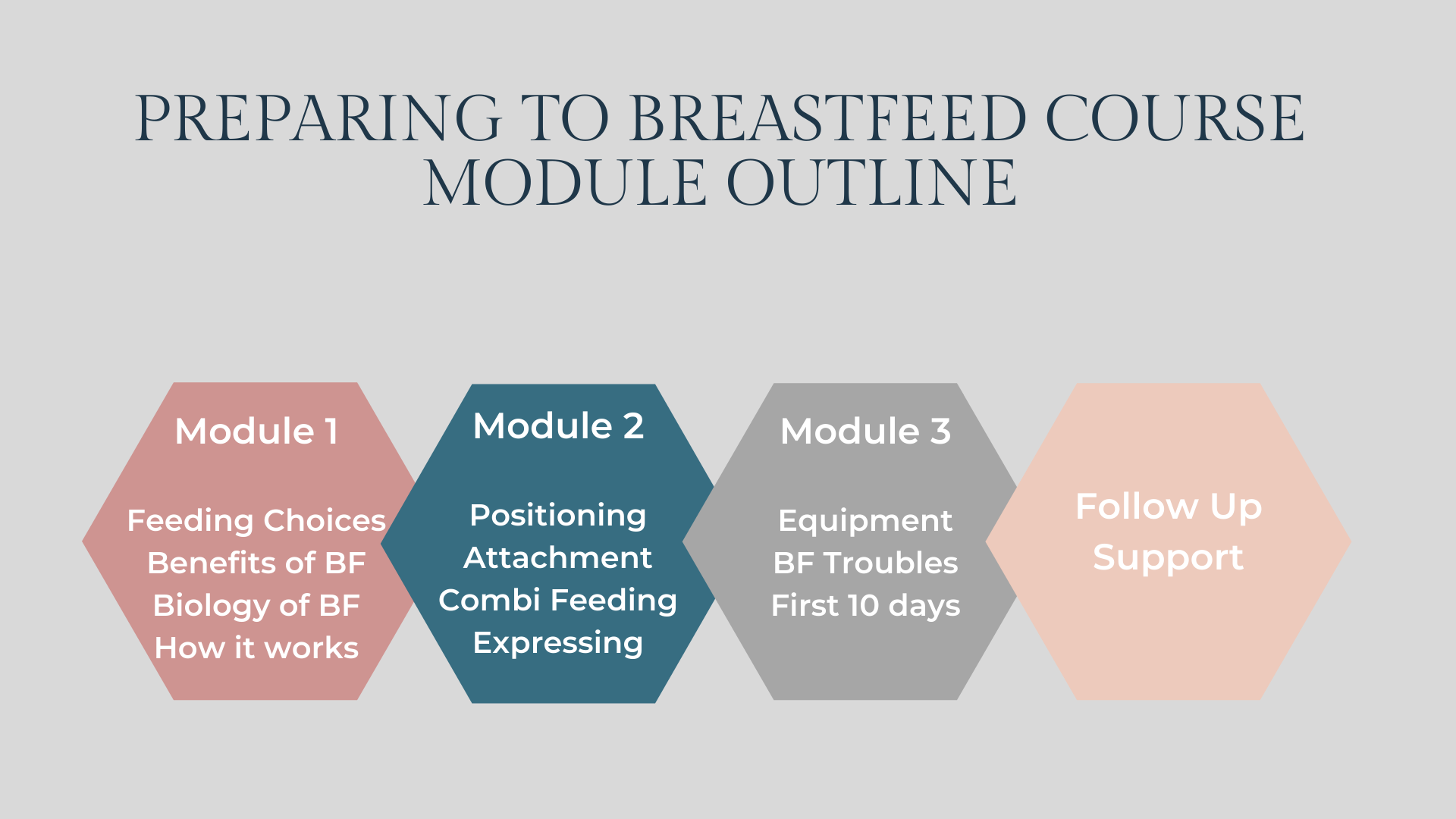 PREPARING TO BREASTFEED COURSE
MODULE OUTLINE

Module 1

Feeding Choices
Benefits of BF
Biology of BF
How it works

Module 2

Positioning
Attachment
Combi Feeding
Expressing

Module 3

Equipment
BF Troubles
First 10 days

Follow Up
Support